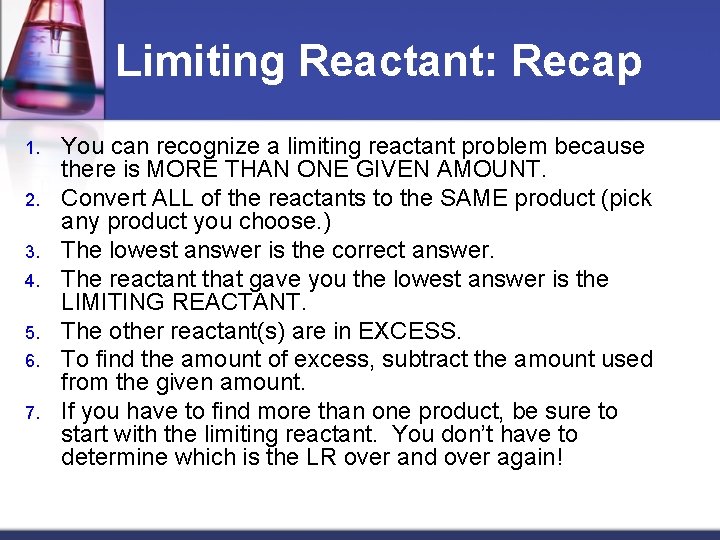 Limiting Reactant: Recap

1. You can recognize a limiting reactant problem because there is MORE THAN ONE GIVEN AMOUNT.
2. Convert ALL of the reactants to the SAME product (pick any product you choose.)
3. The lowest answer is the correct answer.
4. The reactant that gave you the lowest answer is the LIMITING REACTANT.
5. The other reactant(s) are in EXCESS.
6. To find the amount of excess, subtract the amount used from the given amount.
7. If you have to find more than one product, be sure to start with the limiting reactant. You don't have to determine which is the LR over and over again!